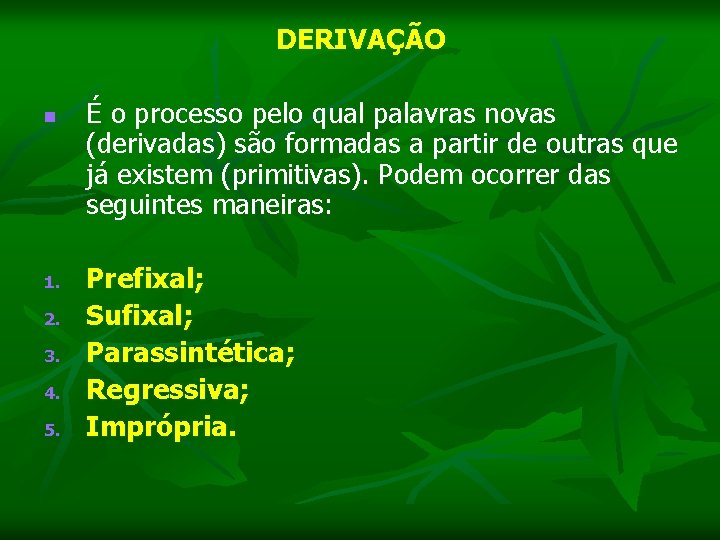 DERIVAÇÃO

É o processo pelo qual palavras novas (derivadas) são formadas a partir de outras que já existem (primitivas). Podem ocorrer das seguintes maneiras:

1. Prefixal;
2. Sufixal;
3. Parassintética;
4. Regressiva;
5. Imprópria.